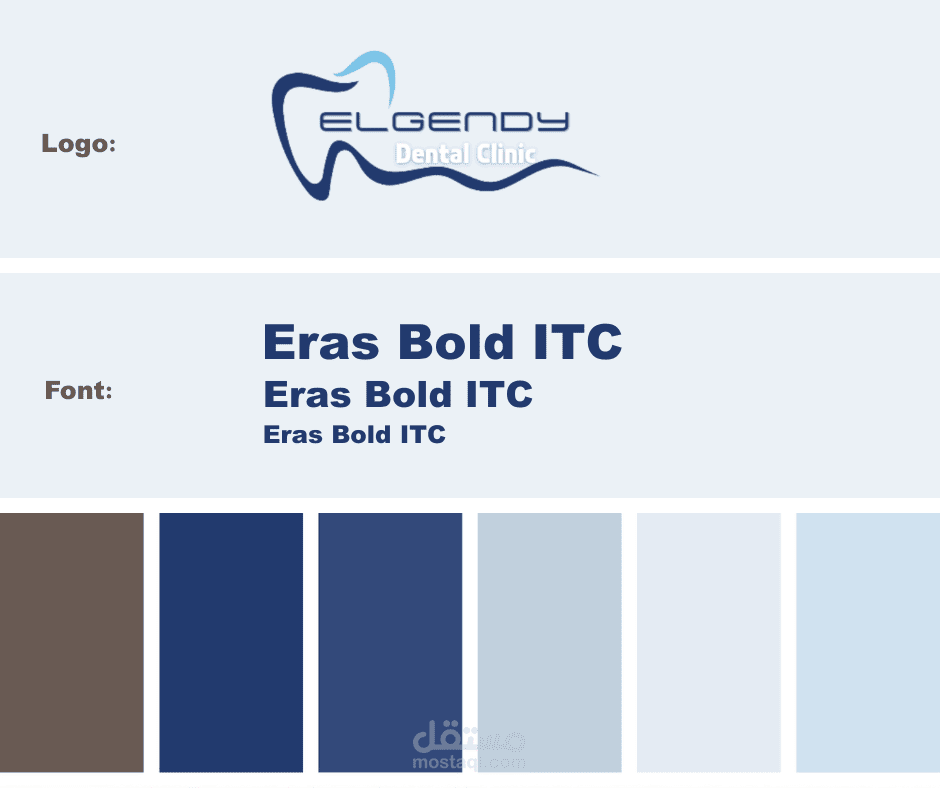 Logo:

ELGENDY
Dental Clinic

Font:

Eras Bold ITC
Eras Bold ITC
Eras Bold ITC

مستقل
mostaql.com